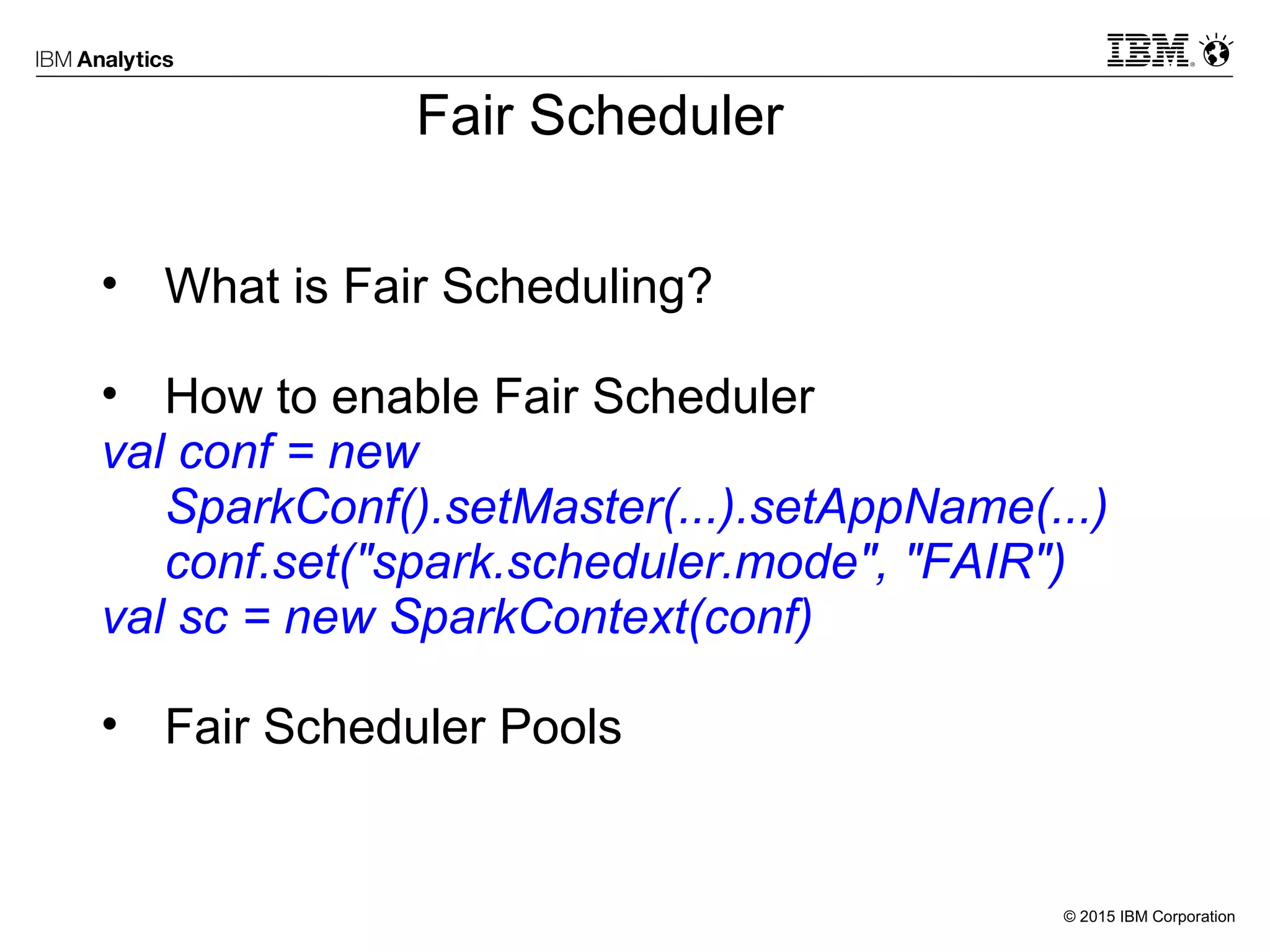 IBM Analytics

IBM

Fair Scheduler

• What is Fair Scheduling?

• How to enable Fair Scheduler
val conf = new SparkConf().setMaster(...).setAppName(...)
conf.set("spark.scheduler.mode", "FAIR")
val sc = new SparkContext(conf)

• Fair Scheduler Pools

© 2015 IBM Corporation